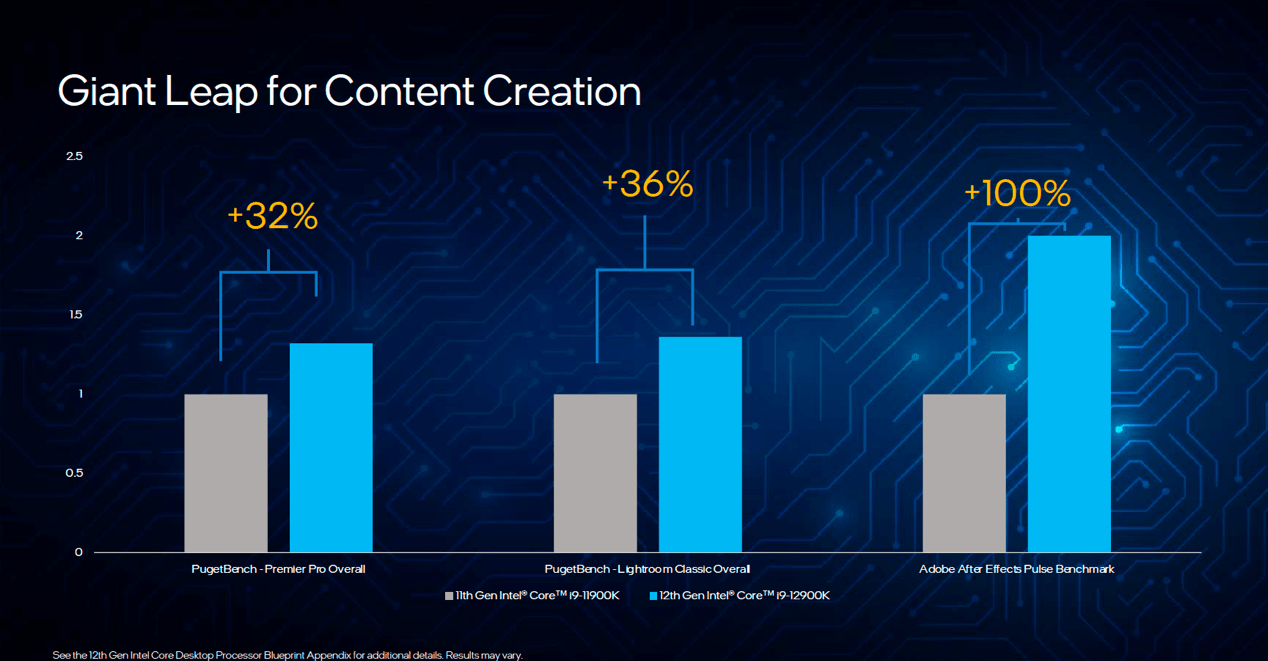 Giant Leap for Content Creation

2.5
2
1.5
1
0.5
0

+32%
+36%
+100%

PugetBench - Premier Pro Overall
PugetBench - Lightroom Classic Overall
Adobe After Effects Pulse Benchmark

11th Gen Intel® Core™ i9-11900K
12th Gen Intel® Core™ i9-12900K

See the 12th Gen Intel Core Desktop Processor Blueprint Appendix for additional details. Results may vary.